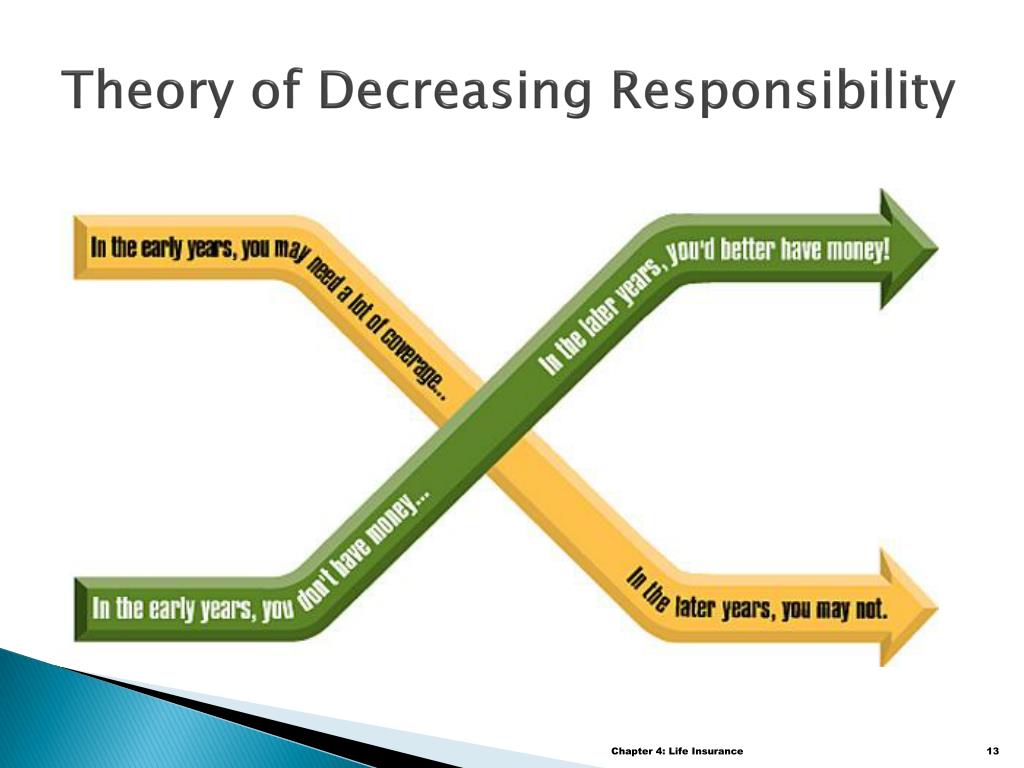 Theory of Decreasing Responsibility

In the early years, you may need a lot of coverage...

In the later years, you may not.

In the early years, you don't have money...

In the later years, you'd better have money!

Chapter 4: Life Insurance

13